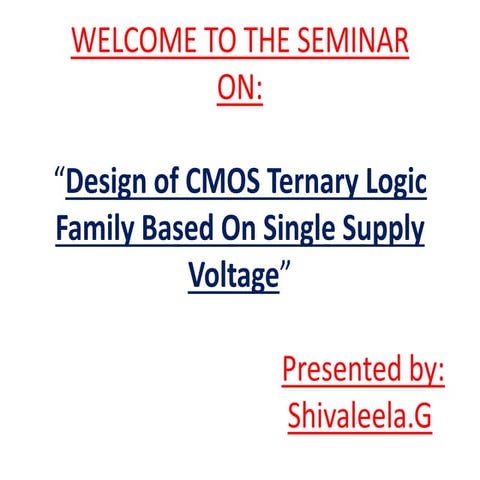 WELCOME TO THE SEMINAR ON:

“Design of CMOS Ternary Logic Family Based On Single Supply Voltage”

Presented by:
Shivaleela.G